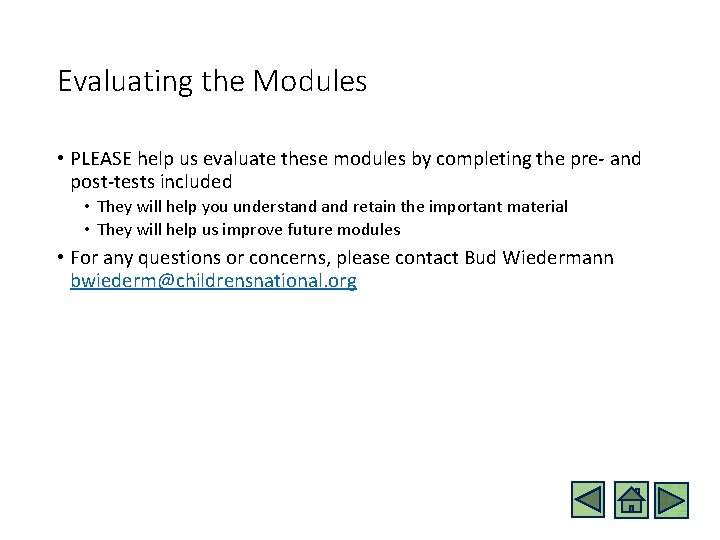 Evaluating the Modules

• PLEASE help us evaluate these modules by completing the pre- and post-tests included
  • They will help you understand and retain the important material
  • They will help us improve future modules
• For any questions or concerns, please contact Bud Wiedermann bwiederm@childrensnational.org